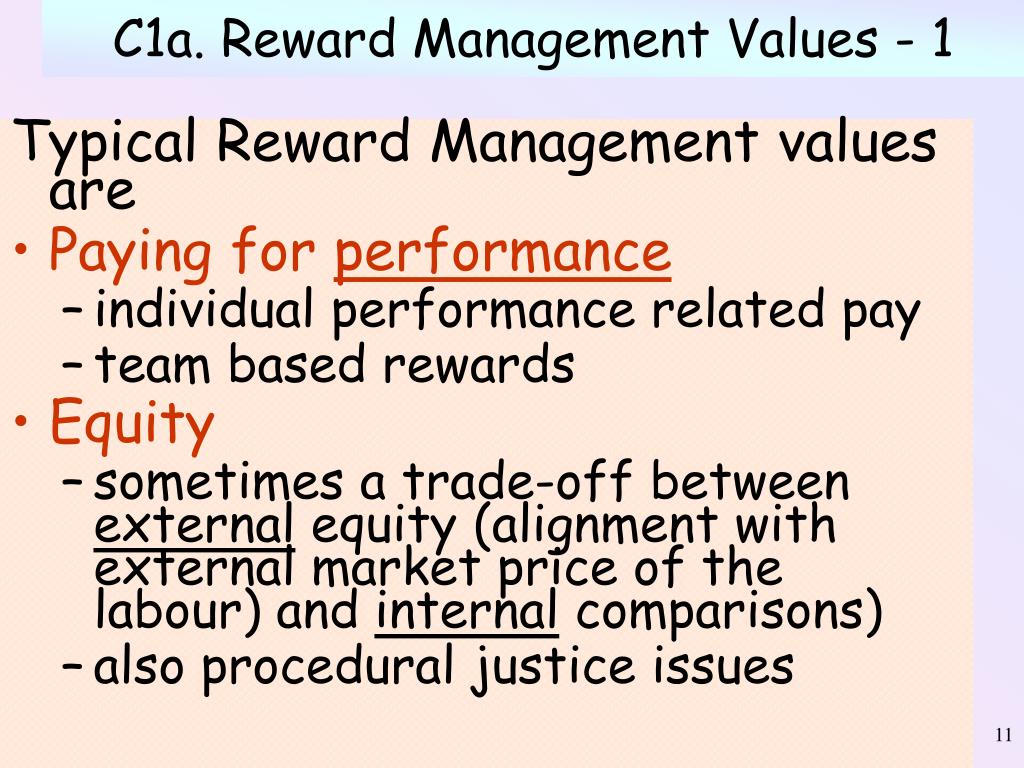 C1a. Reward Management Values - 1

Typical Reward Management values are

• Paying for performance
– individual performance related pay
– team based rewards

• Equity
– sometimes a trade-off between external equity (alignment with external market price of the labour) and internal comparisons)
– also procedural justice issues

11